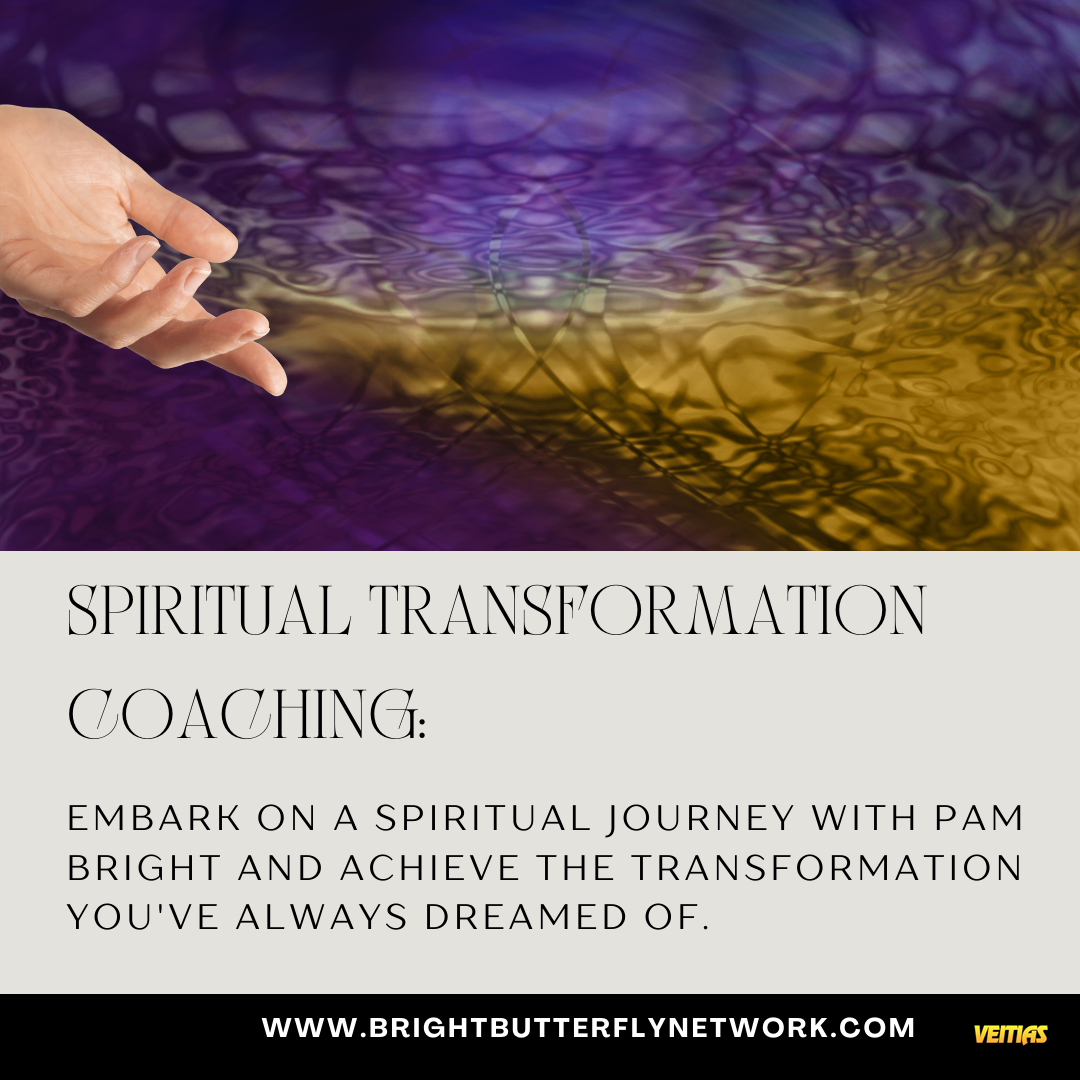 SPIRITUAL TRANSFORMATION COACHING:

EMBARK ON A SPIRITUAL JOURNEY WITH PAM BRIGHT AND ACHIEVE THE TRANSFORMATION YOU'VE ALWAYS DREAMED OF.

WWW.BRIGHTBUTTERFLYNETWORK.COM

VEITIAS